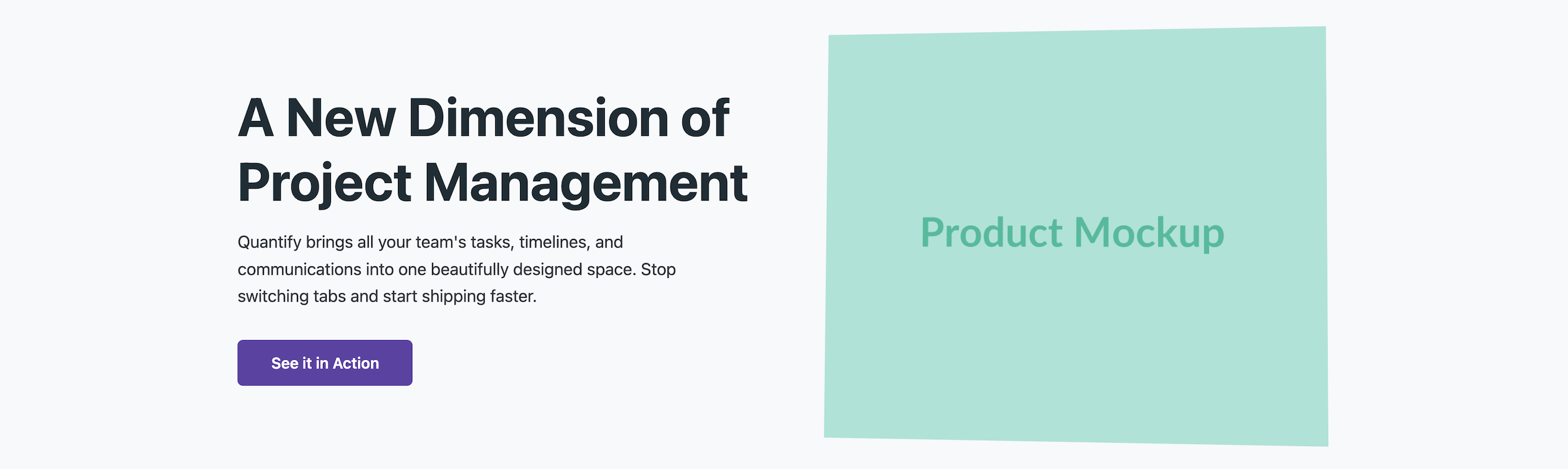 A New Dimension of Project Management

Quantify brings all your team's tasks, timelines, and communications into one beautifully designed space. Stop switching tabs and start shipping faster.

See it in Action

Product Mockup